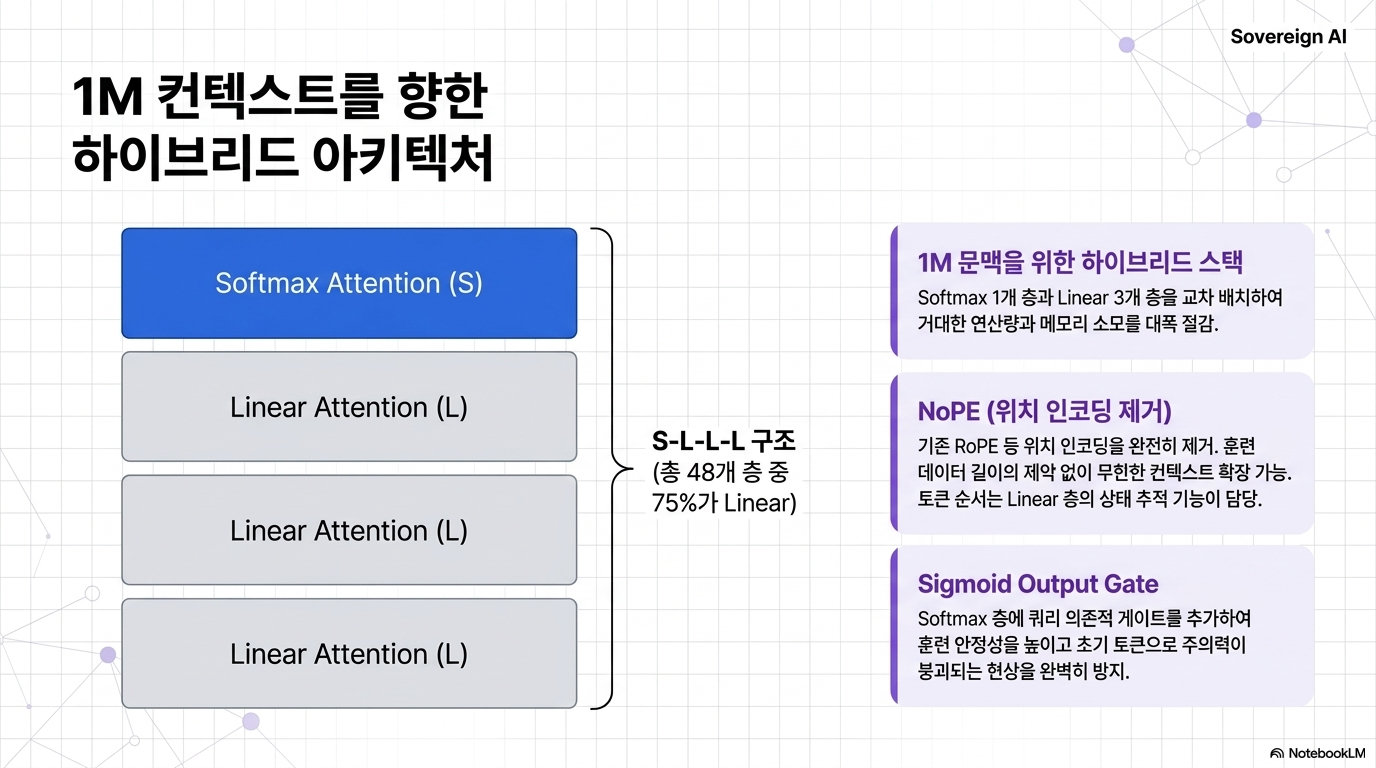 Sovereign AI

1M 컨텍스트를 향한 하이브리드 아키텍처

Softmax Attention (S)

Linear Attention (L)

Linear Attention (L)

Linear Attention (L)

S-L-L-L 구조
(총 48개 층 중 75%가 Linear)

1M 문맥을 위한 하이브리드 스택
Softmax 1개 층과 Linear 3개 층을 교차 배치하여 거대한 연산량과 메모리 소모를 대폭 절감.

NoPE (위치 인코딩 제거)
기존 RoPE 등 위치 인코딩을 완전히 제거. 훈련 데이터 길이의 제약 없이 무한한 컨텍스트 확장 가능. 토큰 순서는 Linear 층의 상태 추적 기능이 담당.

Sigmoid Output Gate
Softmax 층에 쿼리 의존적 게이트를 추가하여 훈련 안정성을 높이고 초기 토큰으로 주의력이 붕괴되는 현상을 완벽히 방지.

NotebookLM